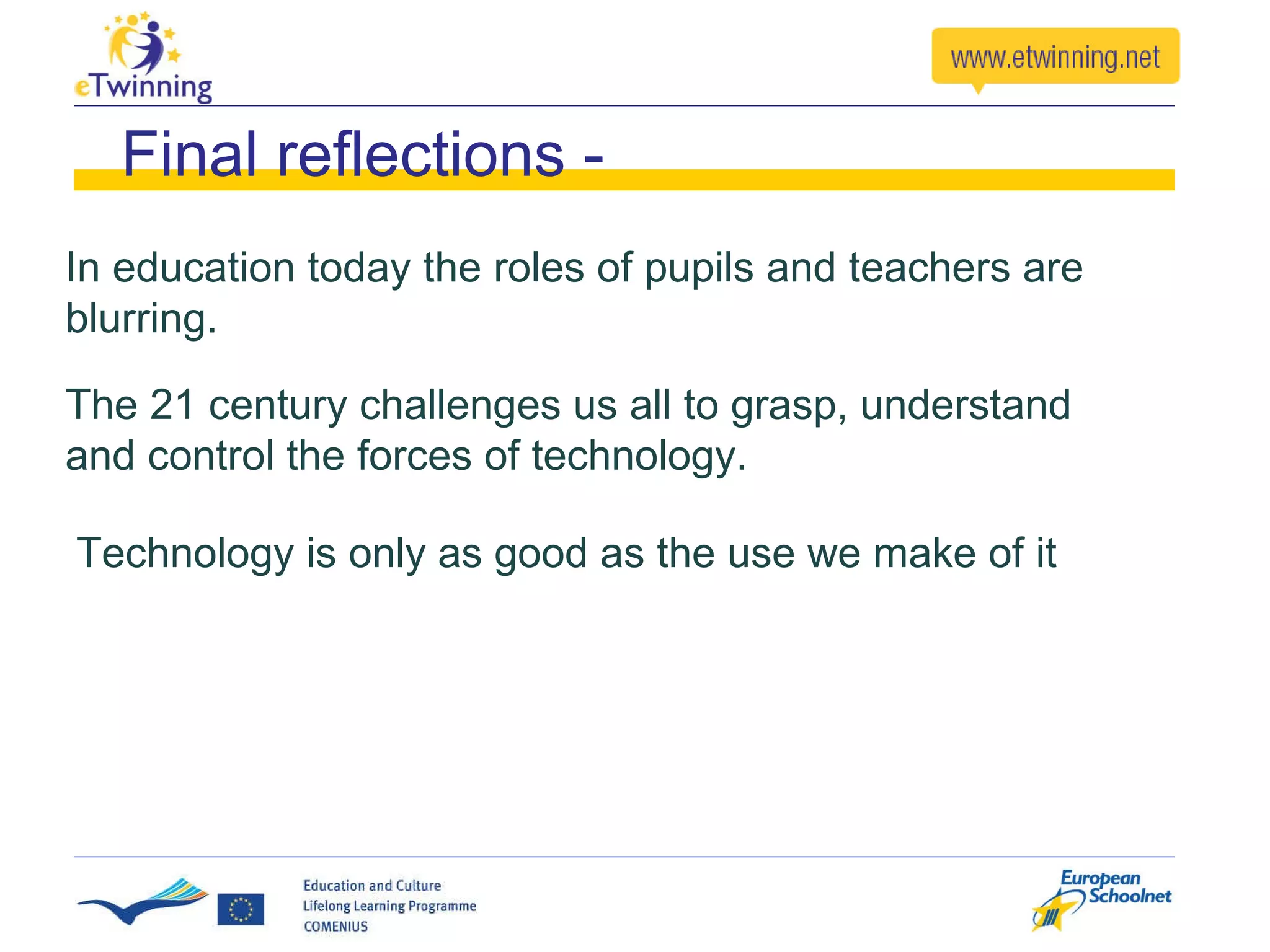 eTwinning

www.etwinning.net

Final reflections -

In education today the roles of pupils and teachers are blurring.

The 21 century challenges us all to grasp, understand and control the forces of technology.

Technology is only as good as the use we make of it

Education and Culture
Lifelong Learning Programme
COMENIUS

European Schoolnet